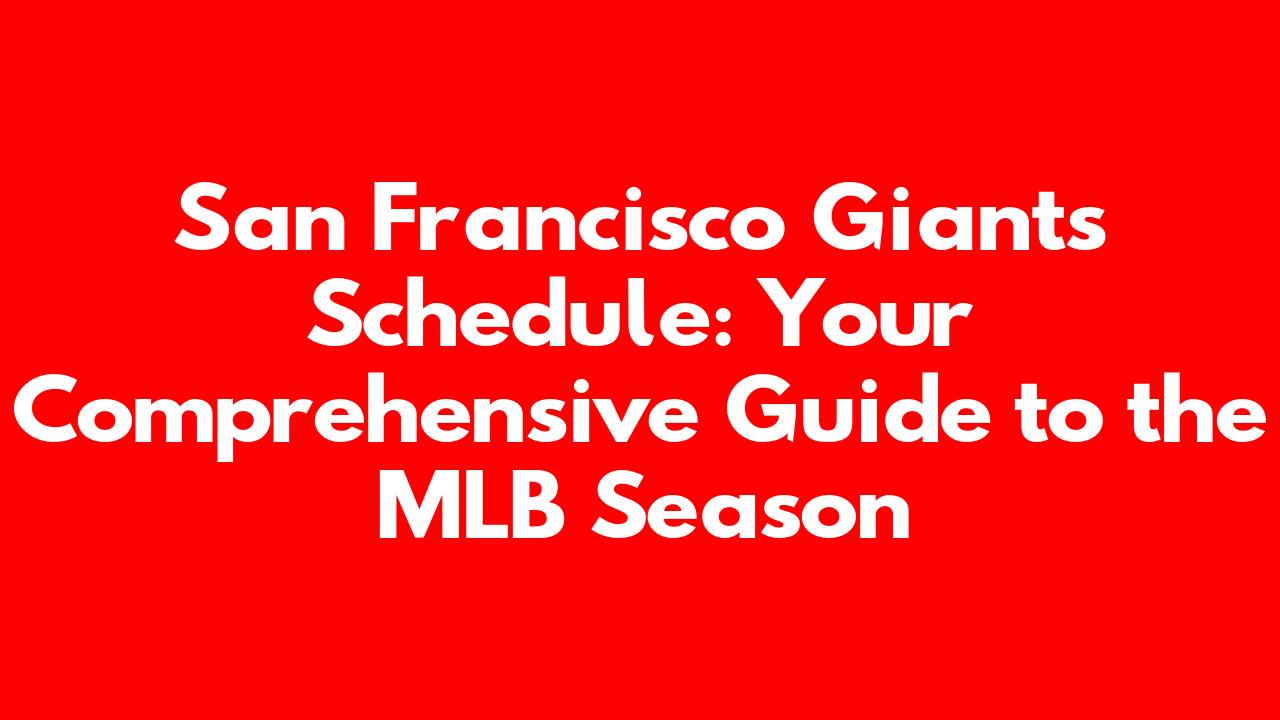 San Francisco Giants Schedule: Your Comprehensive Guide to the MLB Season